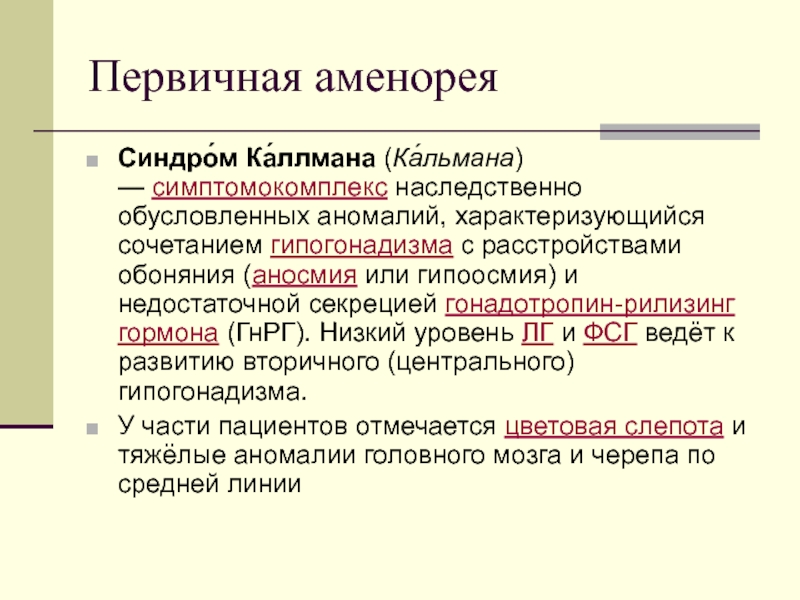 Первичная аменорея

Синдро́м Ка́ллмана (Ка́льмана) — симптомокомплекс наследственно обусловленных аномалий, характеризующийся сочетанием гипогонадизма с расстройствами обоняния (аносмия или гипоосмия) и недостаточной секрецией гонадотропин-рилизинг гормона (ГнРГ). Низкий уровень ЛГ и ФСГ ведёт к развитию вторичного (центрального) гипогонадизма.

У части пациентов отмечается цветовая слепота и тяжёлые аномалии головного мозга и черепа по средней линии